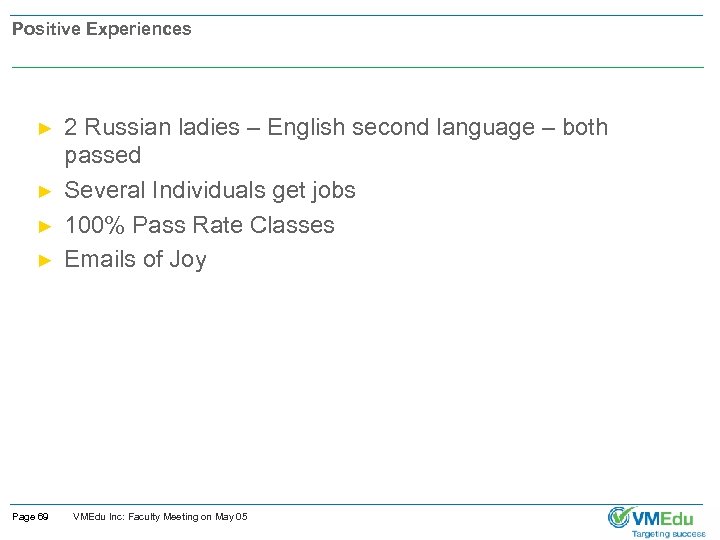 Positive Experiences

► 2 Russian ladies – English second language – both passed
► Several Individuals get jobs
► 100% Pass Rate Classes
► Emails of Joy

Page 69 VMEdu Inc: Faculty Meeting on May 05

VMEdu
Targeting success